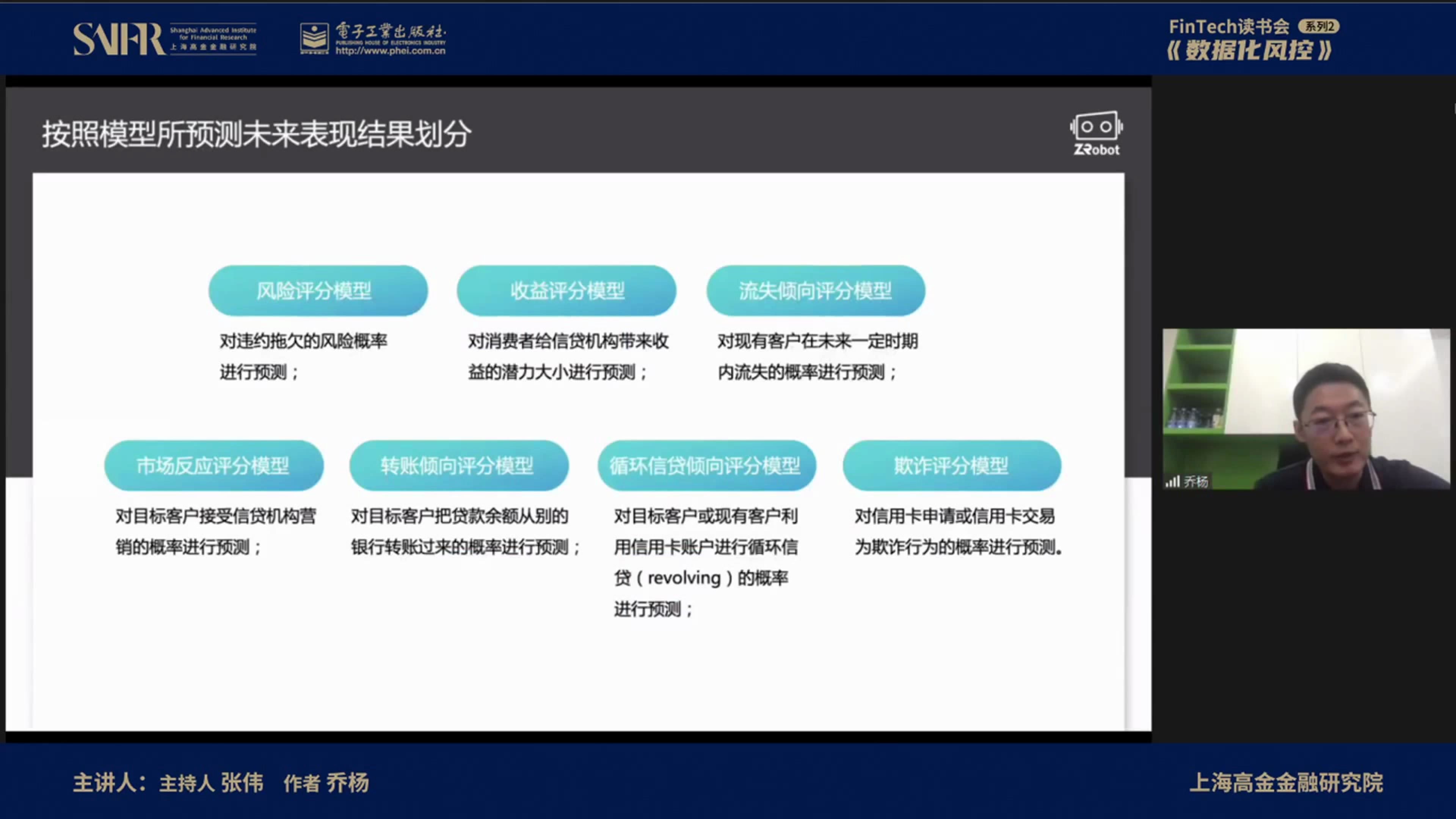 SAIFR Shanghai Advanced Institute for Financial Research 上海高级金融研究院

電子工業出版社 PUBLISHING HOUSE OF ELECTRONICS INDUSTRY http://www.phei.com.cn

FinTech读书会 系列2
《数据化风控》

按照模型所预测未来表现结果划分

ZRobot

风险评分模型
对违约拖欠的风险概率进行预测；

收益评分模型
对消费者给信贷机构带来收益的潜力大小进行预测；

流失倾向评分模型
对现有客户在未来一定时期内流失的概率进行预测；

市场反应评分模型
对目标客户接受信贷机构营销的概率进行预测；

转账倾向评分模型
对目标客户把贷款余额从别的银行转账过来的概率进行预测；

循环信贷倾向评分模型
对目标客户或现有客户利用信用卡账户进行循环信贷（revolving）的概率进行预测；

欺诈评分模型
对信用卡申请或信用卡交易为欺诈行为的概率进行预测。

乔杨

主讲人：主持人 张伟 作者 乔杨

上海高金金融研究院